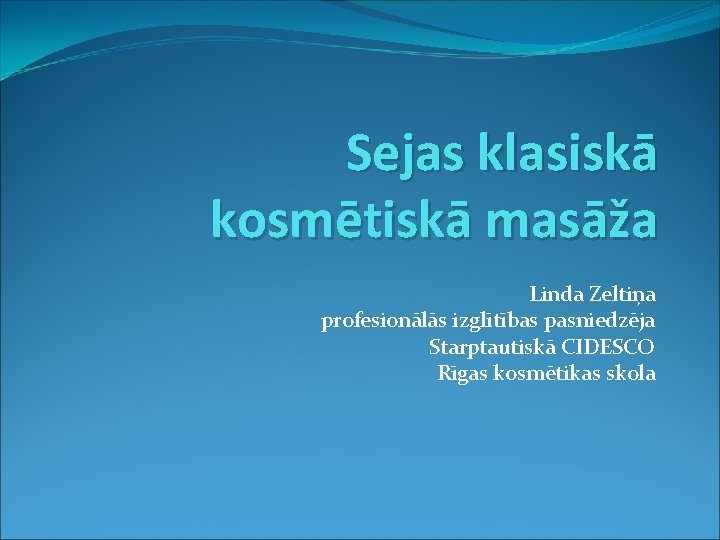 Sejas klasiskā kosmētiskā masāža

Linda Zeltiņa
profesionālās izglītības pasniedzēja
Starptautiskā CIDESCO
Rīgas kosmētikas skola